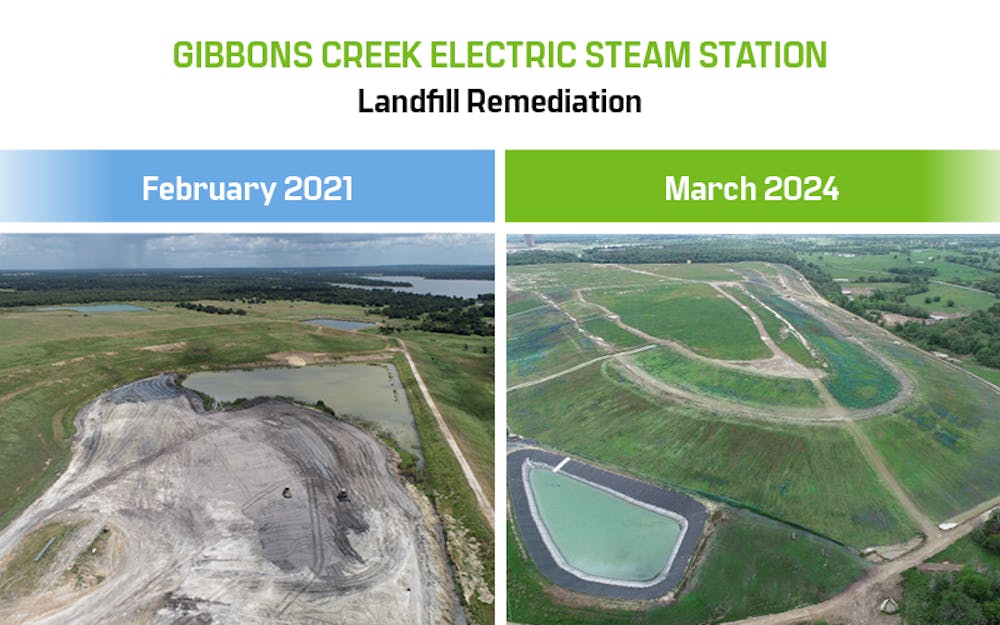 GIBBONS CREEK ELECTRIC STEAM STATION
Landfill Remediation

February 2021

March 2024